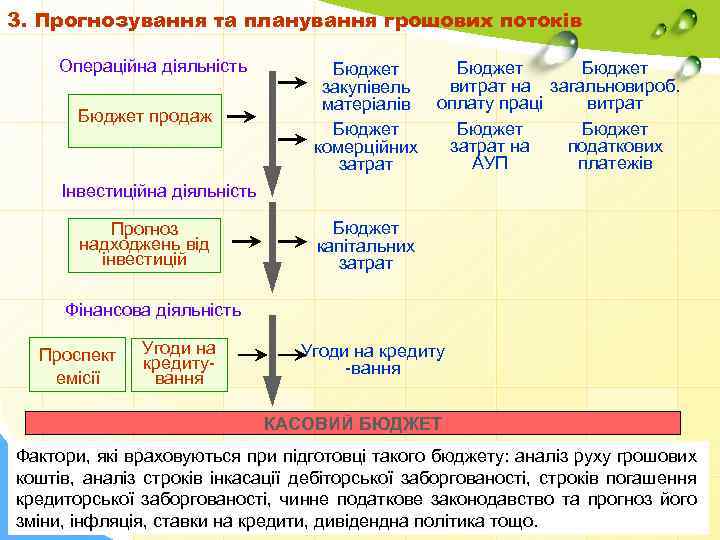 3. Прогнозування та планування грошових потоків

Операційна діяльність

Бюджет продаж

Бюджет закупівель матеріалів

Бюджет витрат на оплату праці

Бюджет загальновироб. витрат

Бюджет комерційних затрат

Бюджет затрат на АУП

Бюджет податкових платежів

Інвестиційна діяльність

Прогноз надходжень від інвестицій

Бюджет капітальних затрат

Фінансова діяльність

Проспект емісії

Угоди на кредиту-вання

Угоди на кредиту -вання

КАСОВИЙ БЮДЖЕТ

Фактори, які враховуються при підготовці такого бюджету: аналіз руху грошових коштів, аналіз строків інкасації дебіторської заборгованості, строків погашення кредиторської заборгованості, чинне податкове законодавство та прогноз його зміни, інфляція, ставки на кредити, дивідендна політика тощо.